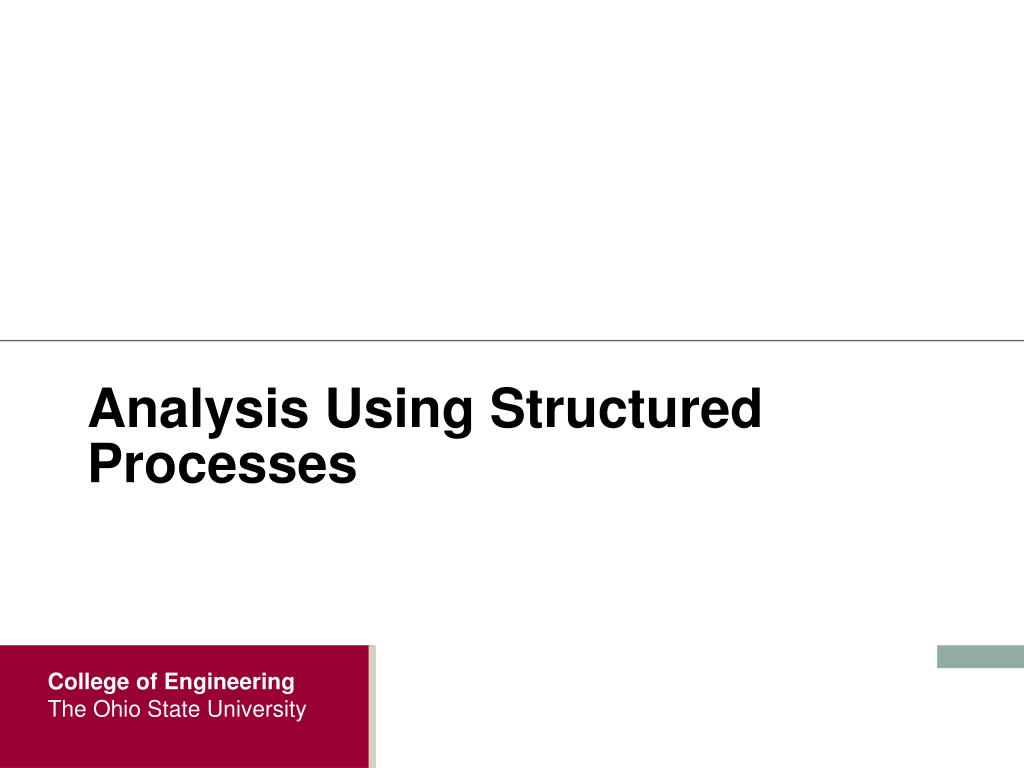 Analysis Using Structured Processes

College of Engineering
The Ohio State University